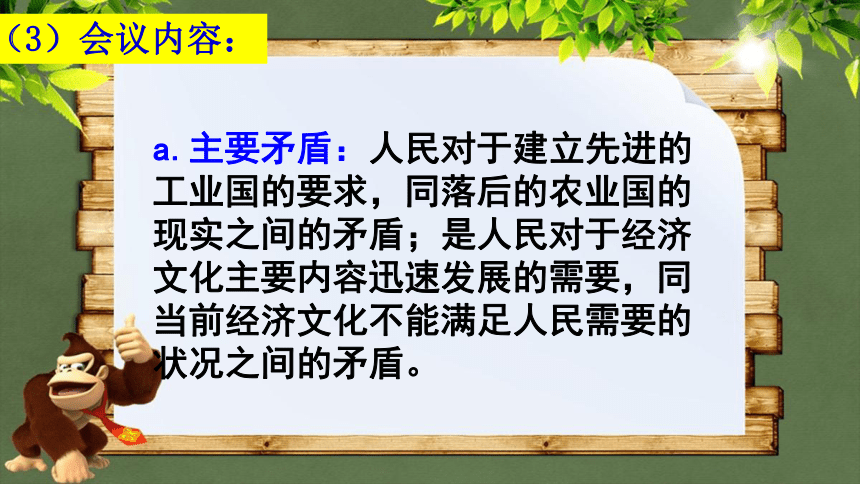 （3）会议内容：

a. 主要矛盾：人民对于建立先进的工业国的要求，同落后的农业国的现实之间的矛盾；是人民对于经济文化主要内容迅速发展的需要，同当前经济文化不能满足人民需要的状况之间的矛盾。